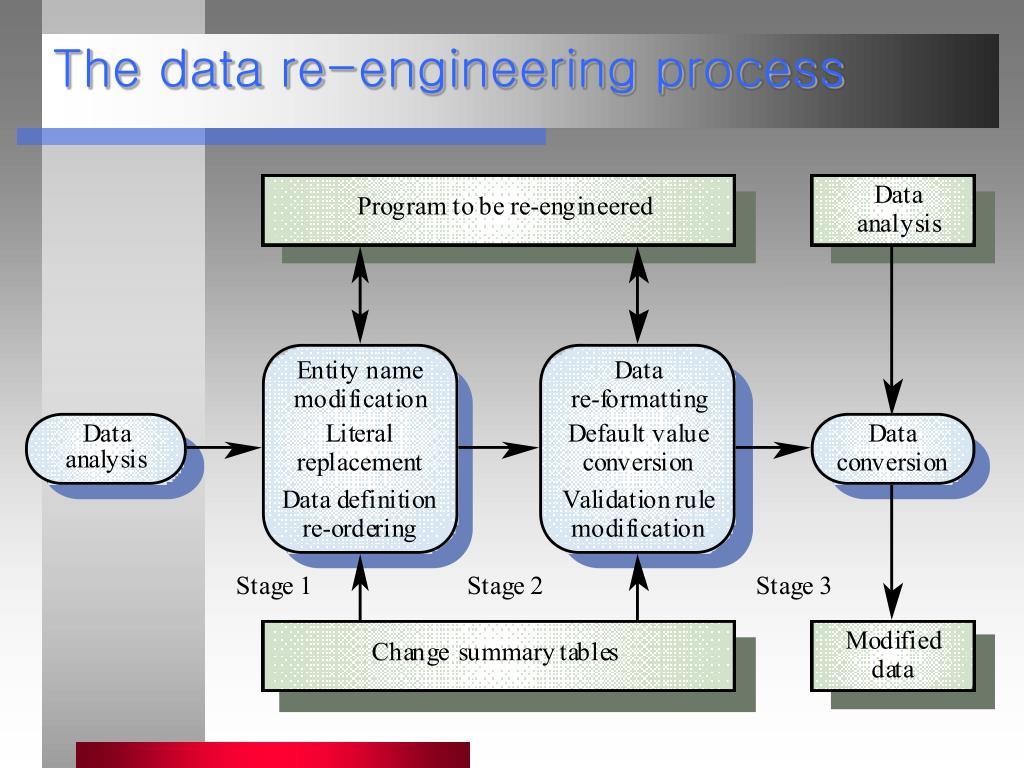 The data re-engineering process

Program to be re-engineered

Data analysis

Data analysis

Entity name modification
Literal replacement
Data definition re-ordering

Data re-formatting
Default value conversion
Validation rule modification

Data conversion

Stage 1

Stage 2

Stage 3

Change summary tables

Modified data